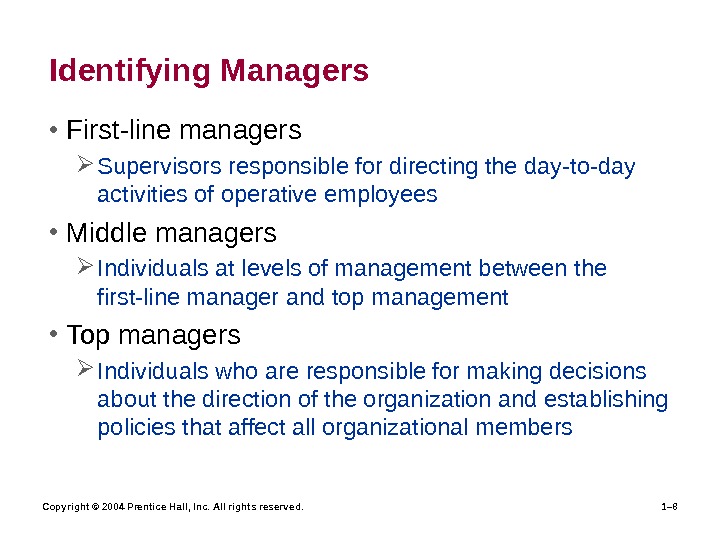 Identifying Managers

• First-line managers

➢ Supervisors responsible for directing the day-to-day activities of operative employees

• Middle managers

➢ Individuals at levels of management between the first-line manager and top management

• Top managers

➢ Individuals who are responsible for making decisions about the direction of the organization and establishing policies that affect all organizational members

Copyright © 2004 Prentice Hall, Inc. All rights reserved.

1–8